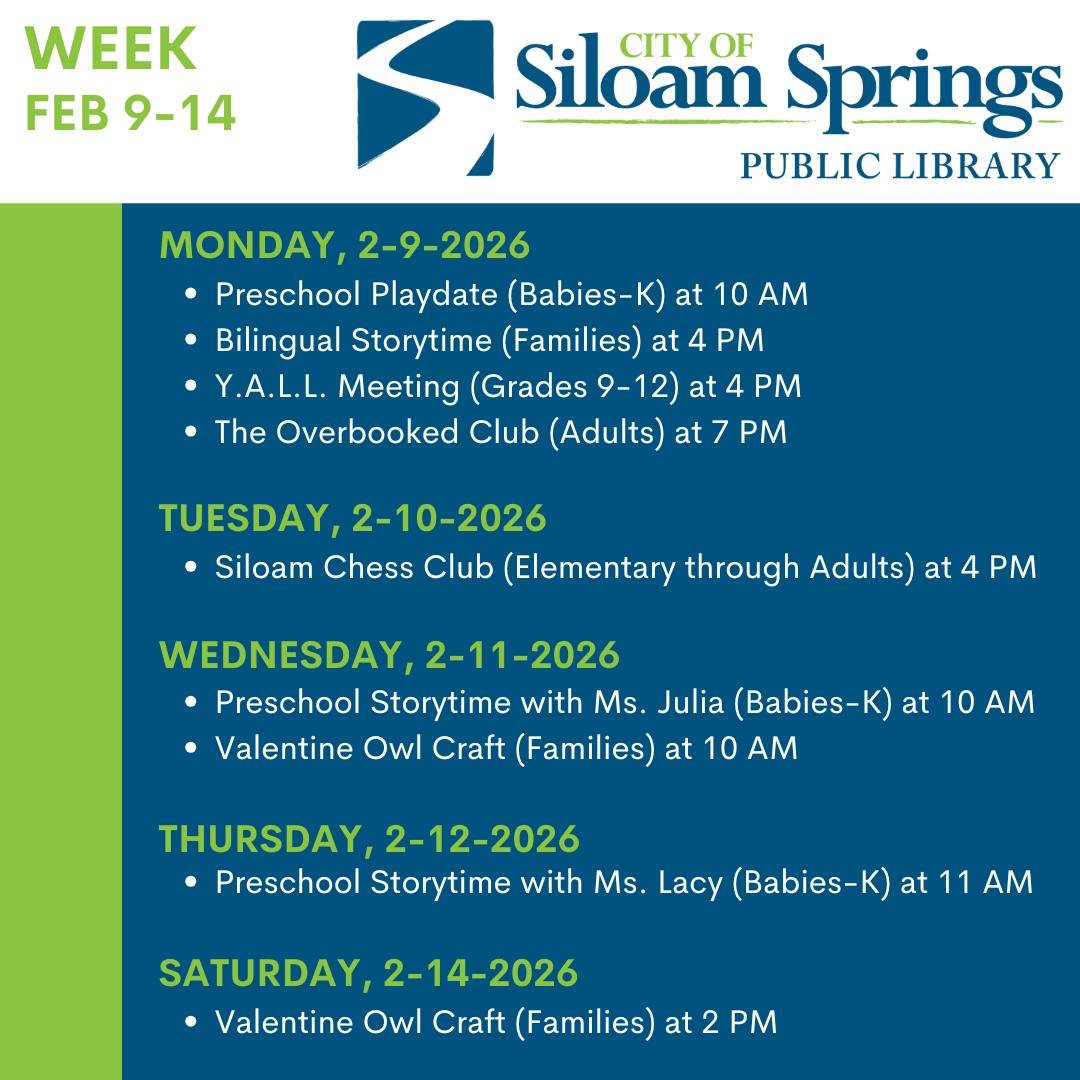 WEEK
FEB 9-14

CITY OF
Siloam Springs
PUBLIC LIBRARY

MONDAY, 2-9-2026
- Preschool Playdate (Babies-K) at 10 AM
- Bilingual Storytime (Families) at 4 PM
- Y.A.L.L. Meeting (Grades 9-12) at 4 PM
- The Overbooked Club (Adults) at 7 PM

TUESDAY, 2-10-2026
- Siloam Chess Club (Elementary through Adults) at 4 PM

WEDNESDAY, 2-11-2026
- Preschool Storytime with Ms. Julia (Babies-K) at 10 AM
- Valentine Owl Craft (Families) at 10 AM

THURSDAY, 2-12-2026
- Preschool Storytime with Ms. Lacy (Babies-K) at 11 AM

SATURDAY, 2-14-2026
- Valentine Owl Craft (Families) at 2 PM